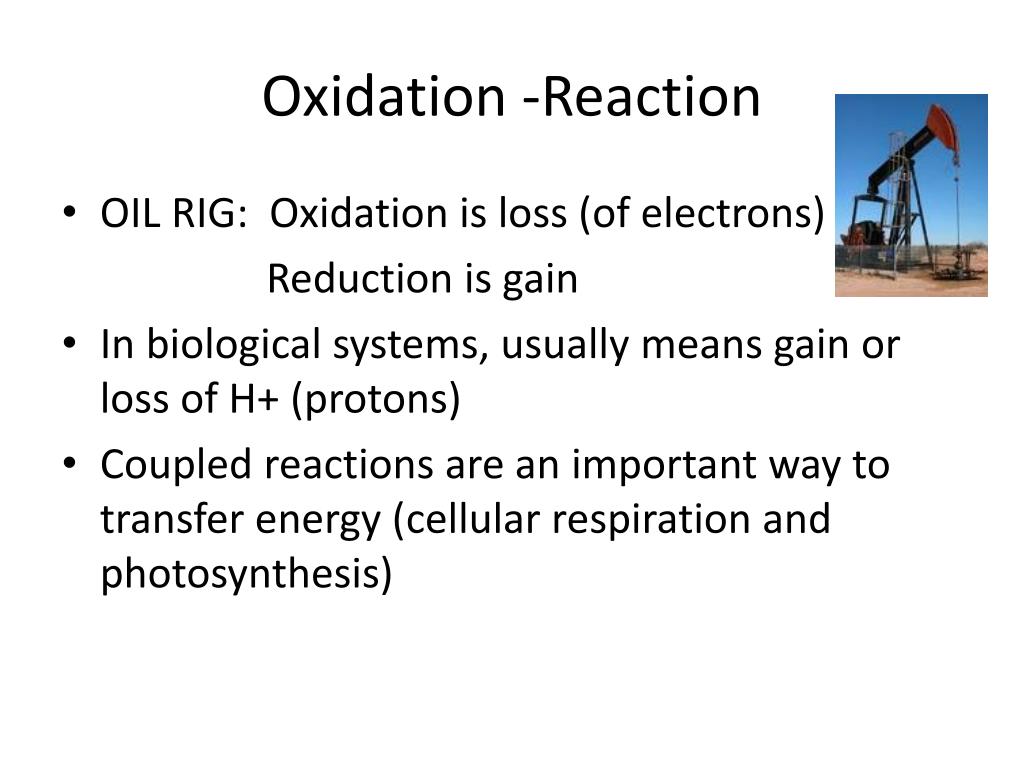 Oxidation -Reaction

• OIL RIG: Oxidation is loss (of electrons)
Reduction is gain

• In biological systems, usually means gain or loss of H+ (protons)

• Coupled reactions are an important way to transfer energy (cellular respiration and photosynthesis)